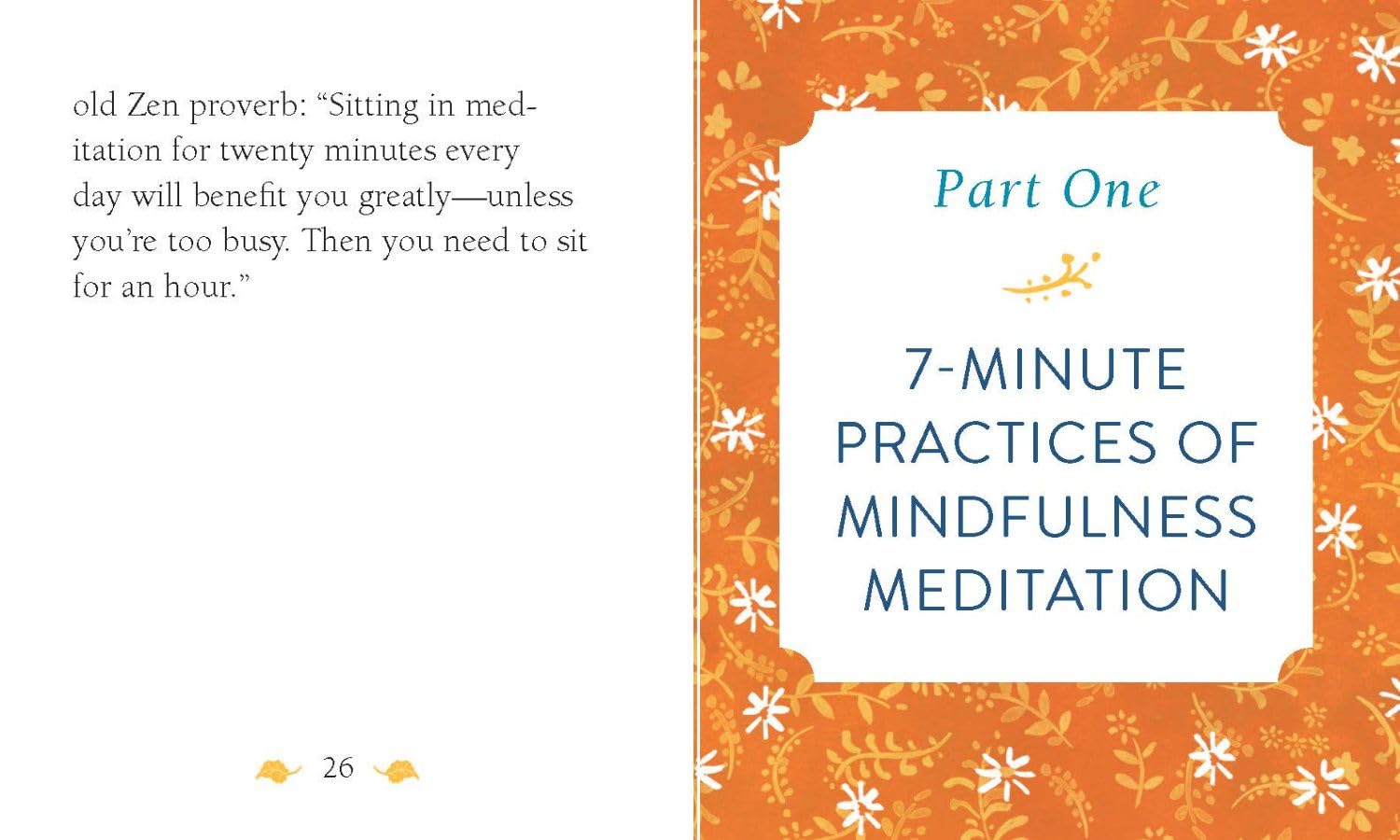 old Zen proverb: “Sitting in meditation for twenty minutes every day will benefit you greatly—unless you’re too busy. Then you need to sit for an hour.”

26

Part One

7-MINUTE PRACTICES OF MINDFULNESS MEDITATION